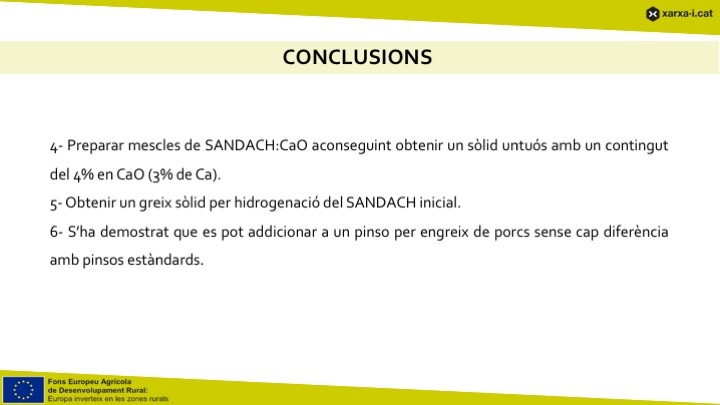 xarxa-i.cat

CONCLUSIONS

4- Preparar mescles de SANDACH:CaO aconseguint obtenir un sòlid untuós amb un contingut del 4% en CaO (3% de Ca).

5- Obtenir un greix sòlid per hidrogenació del SANDACH inicial.

6- S'ha demostrat que es pot addicionar a un pinso per engreix de porcs sense cap diferència amb pinsos estàndards.

Fons Europeu Agrícola de Desenvolupament Rural: Europa inverteix en les zones rurals